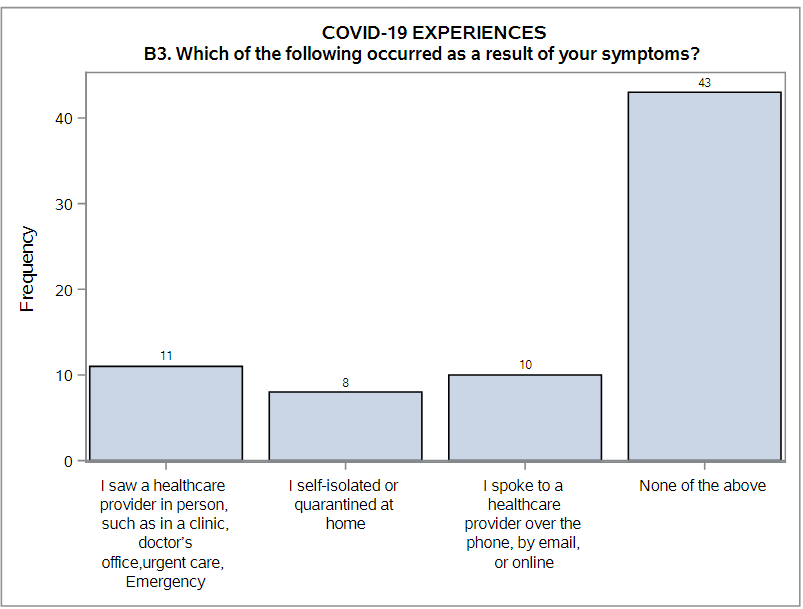 COVID-19 EXPERIENCES
B3. Which of the following occurred as a result of your symptoms?

Frequency

40
30
20
10
0

11
8
10
43

I saw a healthcare provider in person, such as in a clinic, doctor's office,urgent care, Emergency

I self-isolated or quarantined at home

I spoke to a healthcare provider over the phone, by email, or online

None of the above